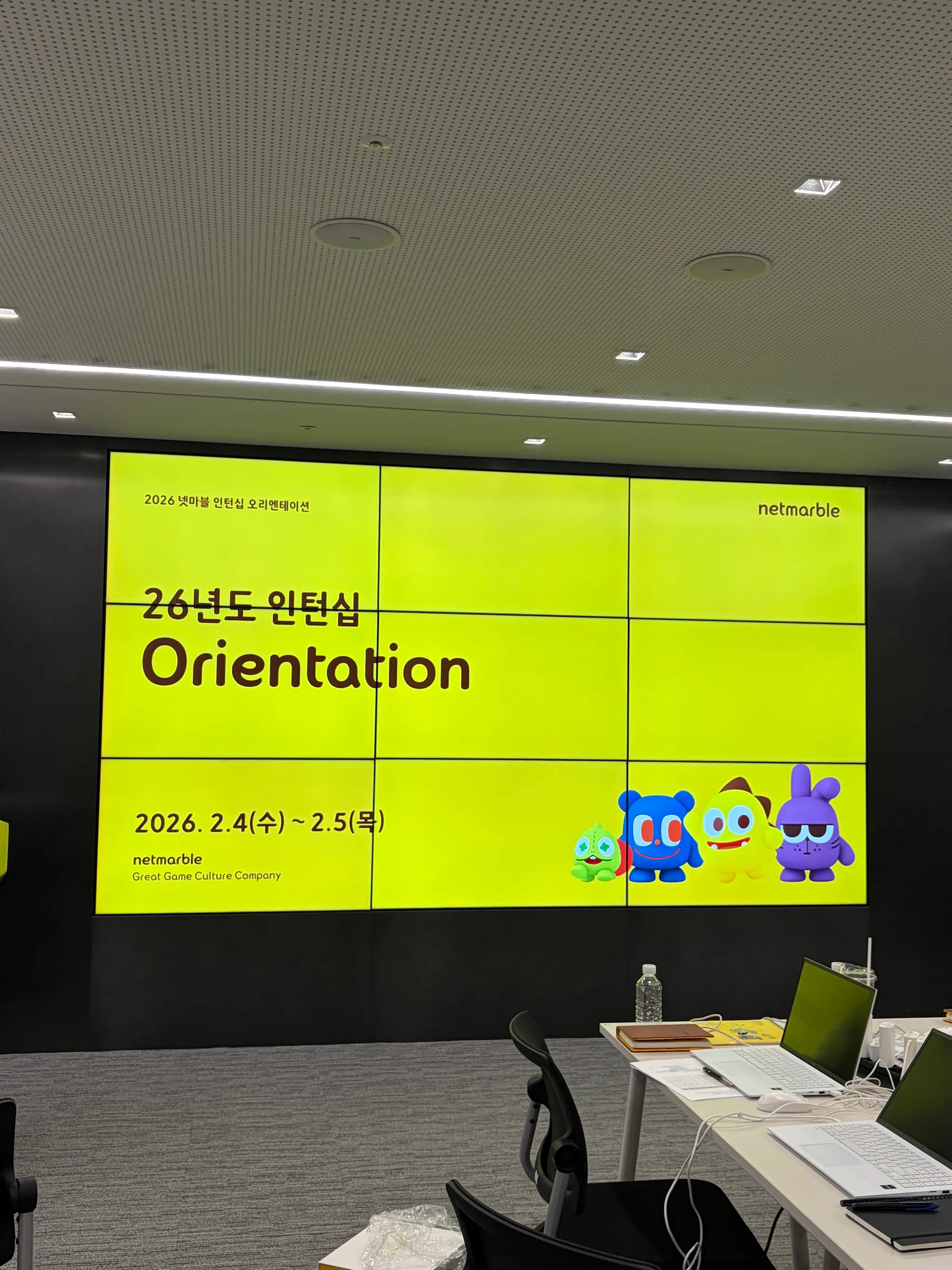 2026 넷마블 인턴십 오리엔테이션

netmarble

26년도 인턴십
Orientation

2026. 2.4(수) ~ 2.5(목)

netmarble
Great Game Culture Company